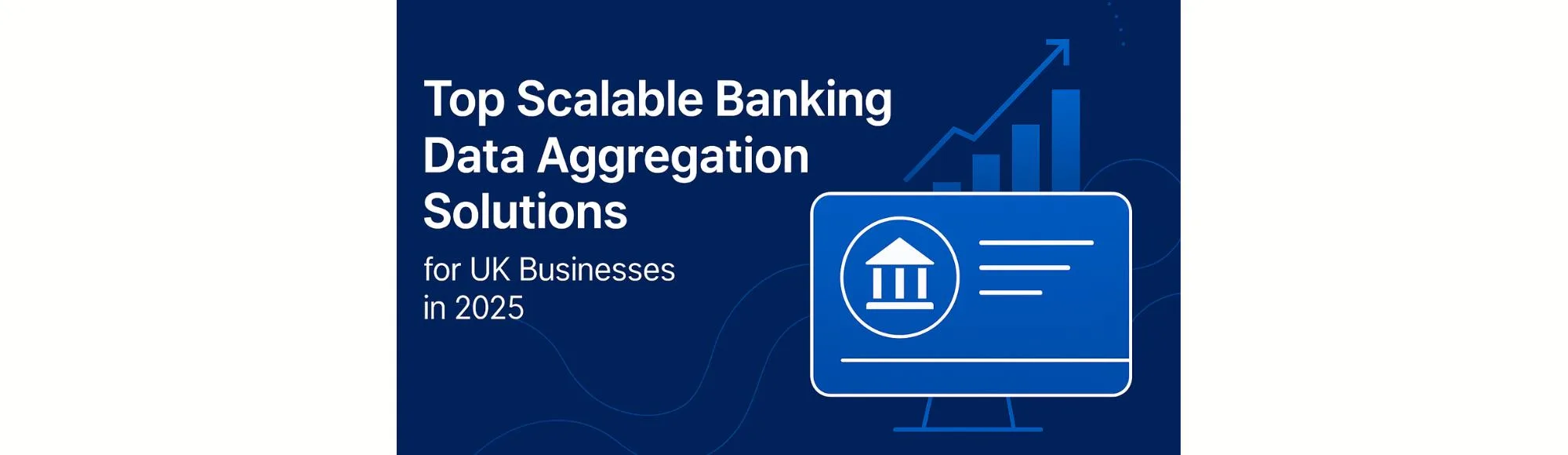 Top Scalable Banking Data Aggregation Solutions

for UK Businesses in 2025